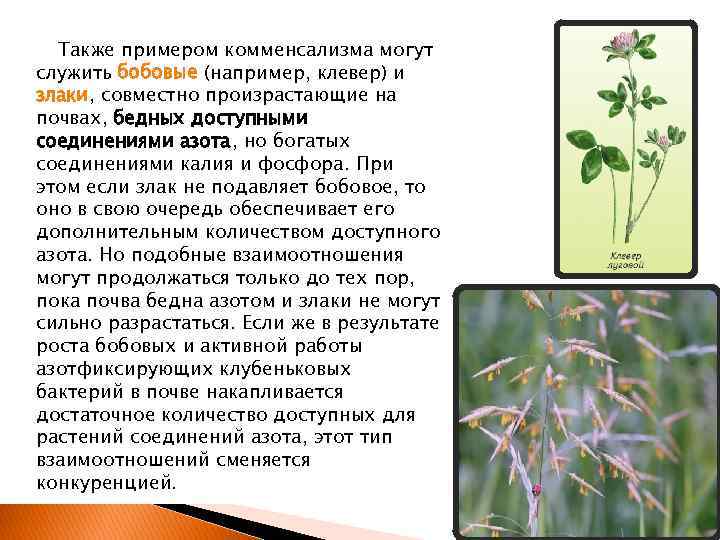 Также примером комменсализма могут служить бобовые (например, клевер) и злаки, совместно произрастающие на почвах, бедных доступными соединениями азота, но богатых соединениями калия и фосфора. При этом если злак не подавляет бобовое, то оно в свою очередь обеспечивает его дополнительным количеством доступного азота. Но подобные взаимоотношения могут продолжаться только до тех пор, пока почва бедна азотом и злаки не могут сильно разрастаться. Если же в результате роста бобовых и активной работы азотфиксирующих клубеньковых бактерий в почве накапливается достаточное количество доступных для растений соединений азота, этот тип взаимоотношений сменяется конкуренцией.

Клевер луговой